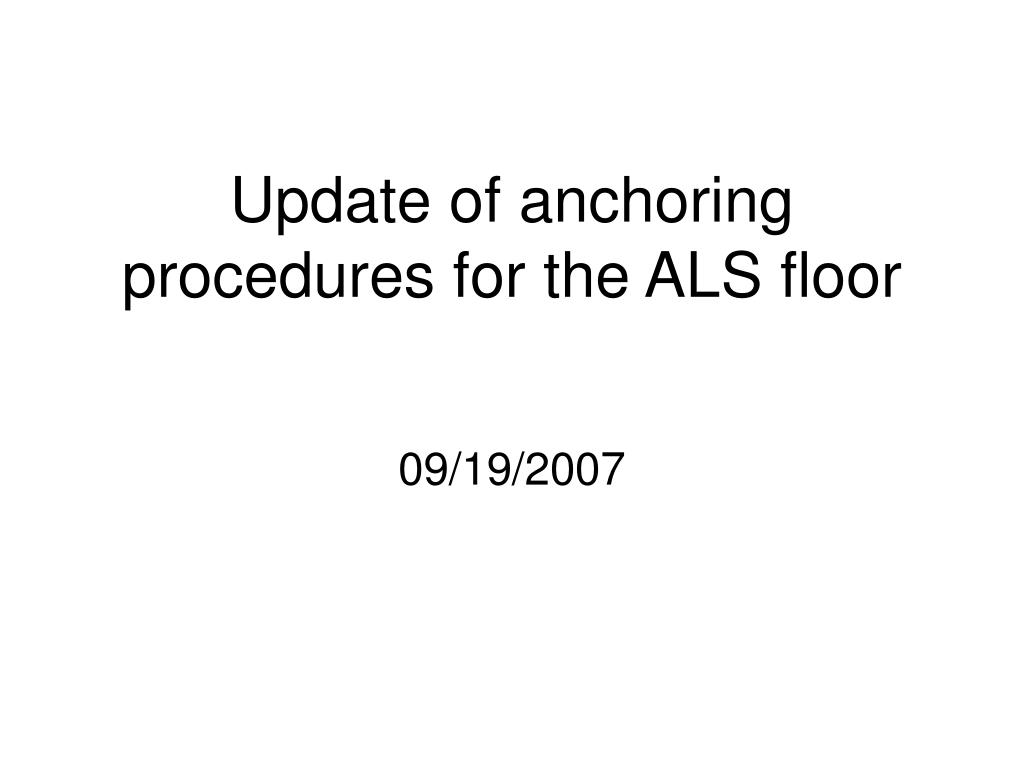 Update of anchoring procedures for the ALS floor

09/19/2007